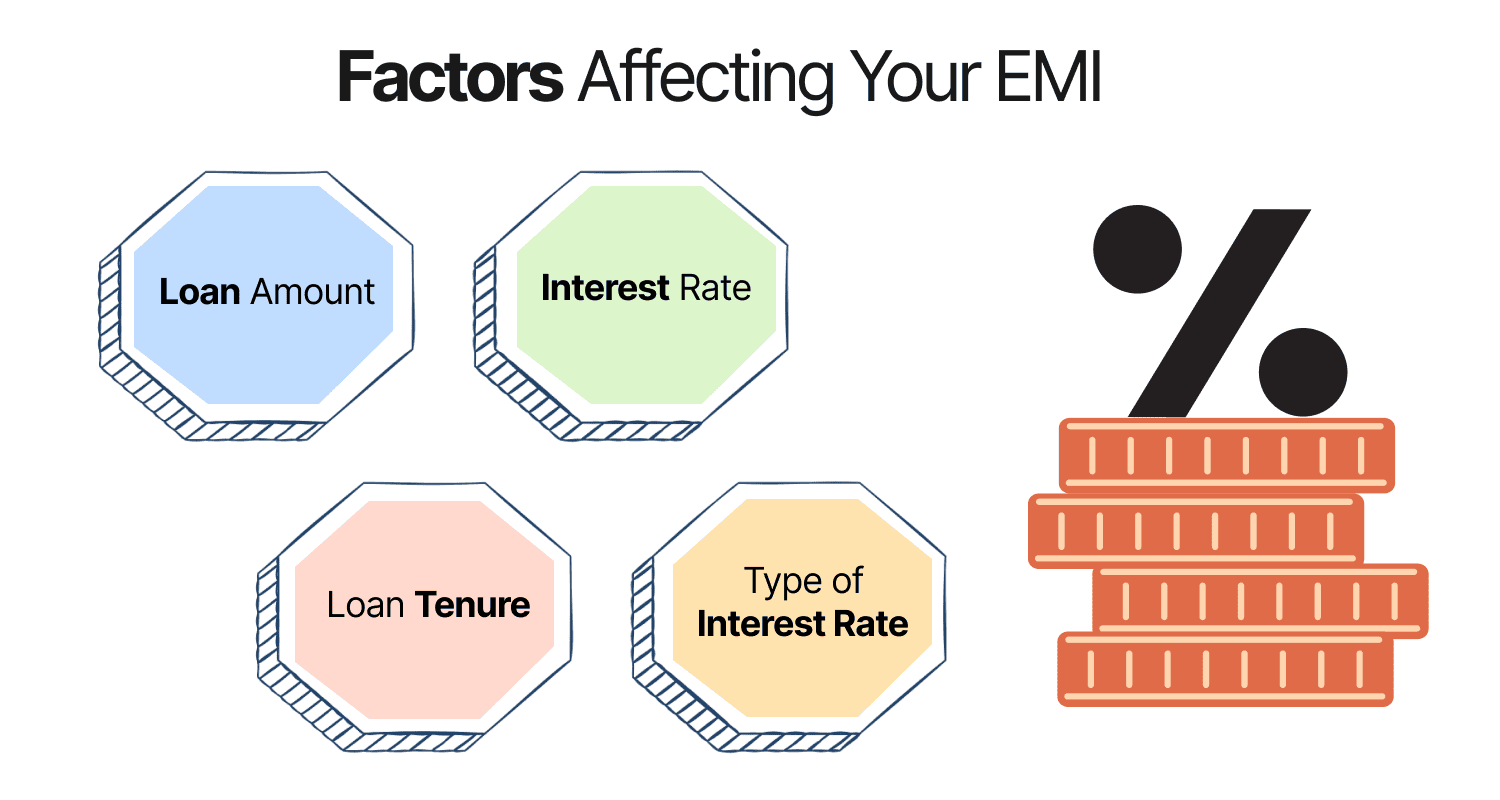 Factors Affecting Your EMI

Loan Amount

Interest Rate

Loan Tenure

Type of Interest Rate

%